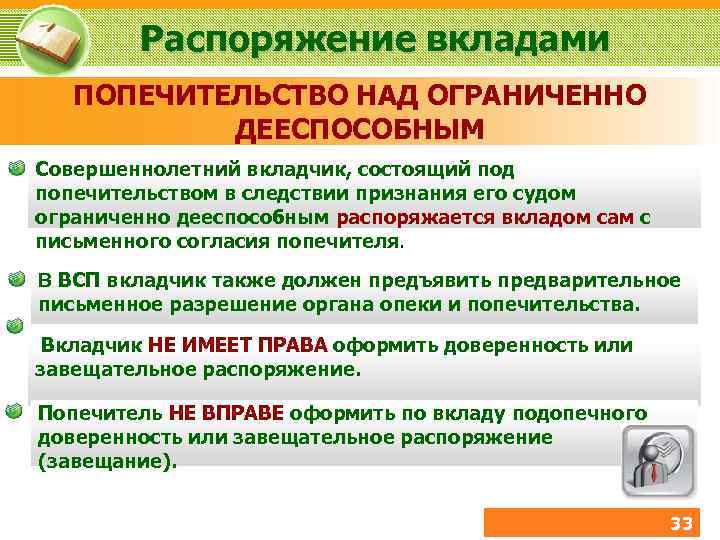 Распоряжение вкладами

ПОПЕЧИТЕЛЬСТВО НАД ОГРАНИЧЕННО ДЕЕСПОСОБНЫМ

Совершеннолетний вкладчик, состоящий под попечительством в следствии признания его судом ограниченно дееспособным распоряжается вкладом сам с письменного согласия попечителя.

В ВСП вкладчик также должен предъявить предварительное письменное разрешение органа опеки и попечительства.

Вкладчик НЕ ИМЕЕТ ПРАВА оформить доверенность или завещательное распоряжение.

Попечитель НЕ ВПРАВЕ оформить по вкладу подопечного доверенность или завещательное распоряжение (завещание).

33